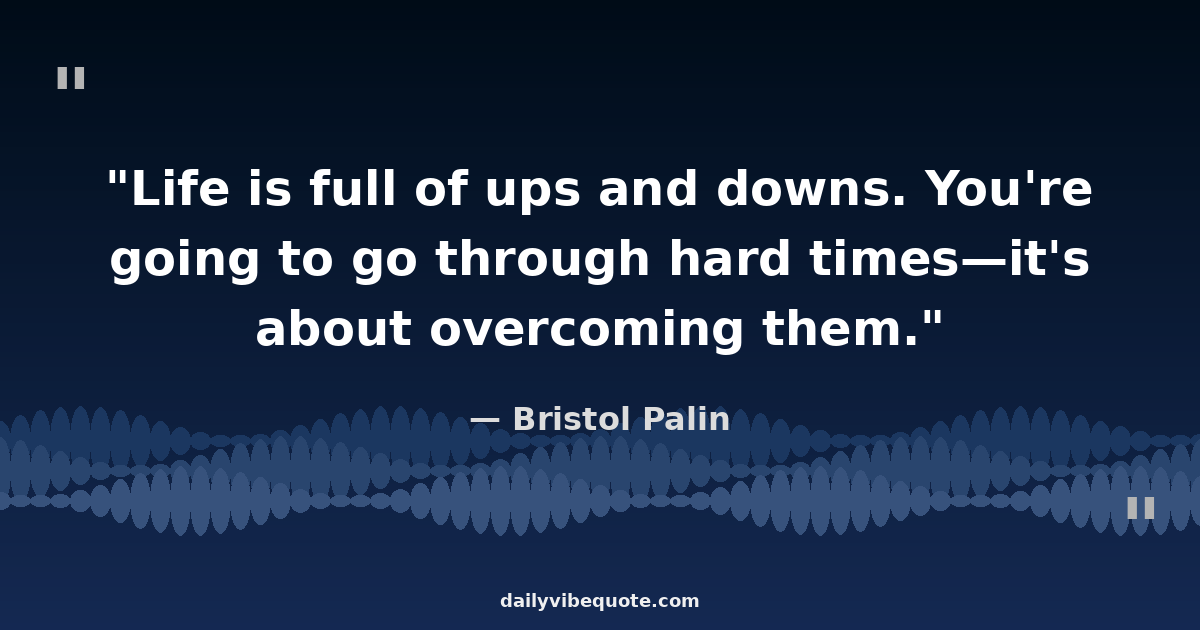 "

"Life is full of ups and downs. You're going to go through hard times—it's about overcoming them."

— Bristol Palin

"

dailyvibequote.com